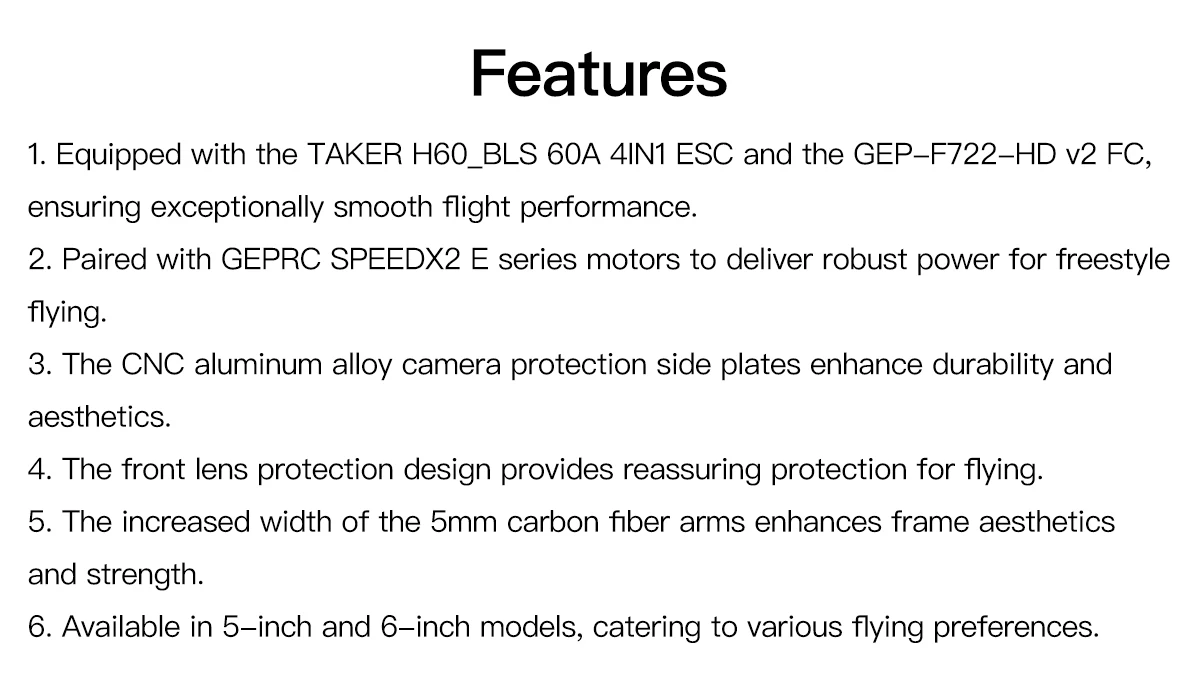 Features

1. Equipped with the TAKER H60_BLS 60A 4IN1 ESC and the GEP-F722-HD v2 FC, ensuring exceptionally smooth flight performance.
2. Paired with GEPRC SPEEDX2 E series motors to deliver robust power for freestyle flying.
3. The CNC aluminum alloy camera protection side plates enhance durability and aesthetics.
4. The front lens protection design provides reassuring protection for flying.
5. The increased width of the 5mm carbon fiber arms enhances frame aesthetics and strength.
6. Available in 5-inch and 6-inch models, catering to various flying preferences.